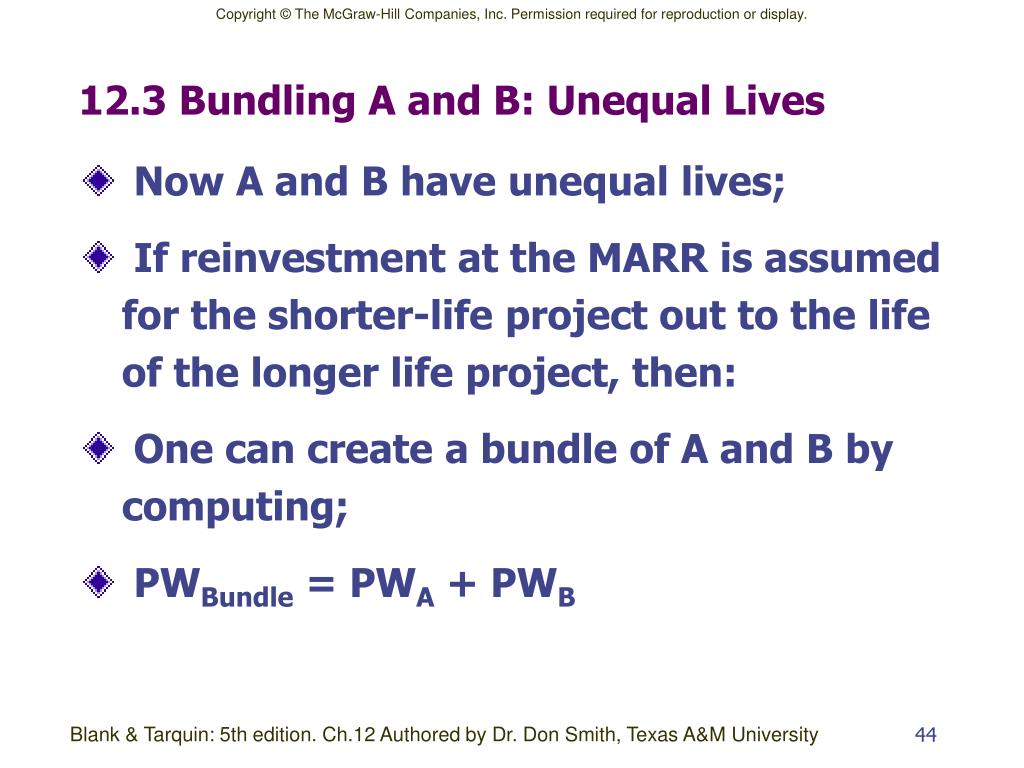 Copyright © The McGraw-Hill Companies, Inc. Permission required for reproduction or display.

12.3 Bundling A and B: Unequal Lives

Now A and B have unequal lives;

If reinvestment at the MARR is assumed for the shorter-life project out to the life of the longer life project, then:

One can create a bundle of A and B by computing;

$PW_{Bundle} = PW_A + PW_B$

Blank & Tarquin: 5th edition. Ch.12 Authored by Dr. Don Smith, Texas A&M University

44